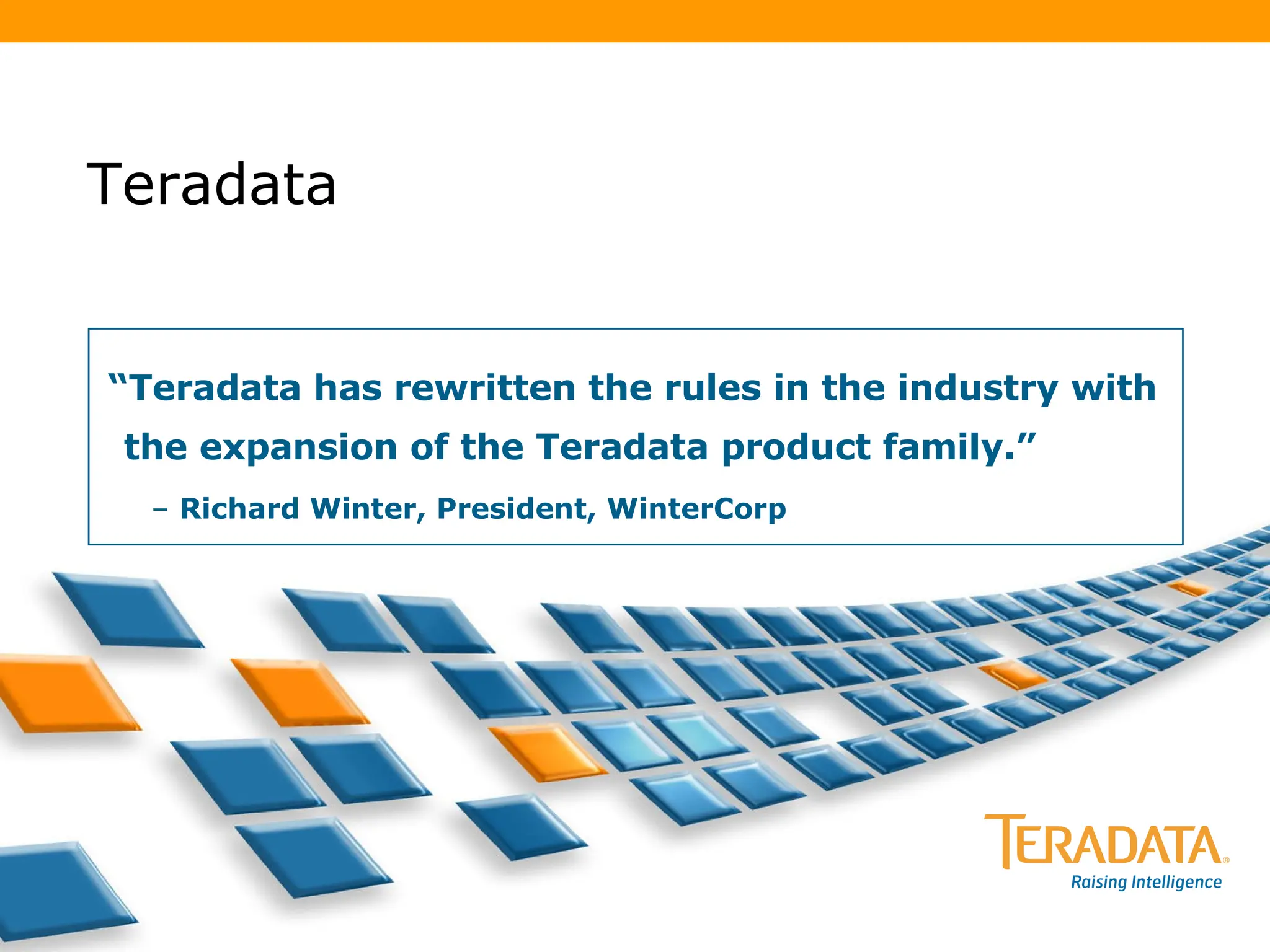 Teradata

“Teradata has rewritten the rules in the industry with the expansion of the Teradata product family.”

– Richard Winter, President, WinterCorp

TERADATA®
Raising Intelligence